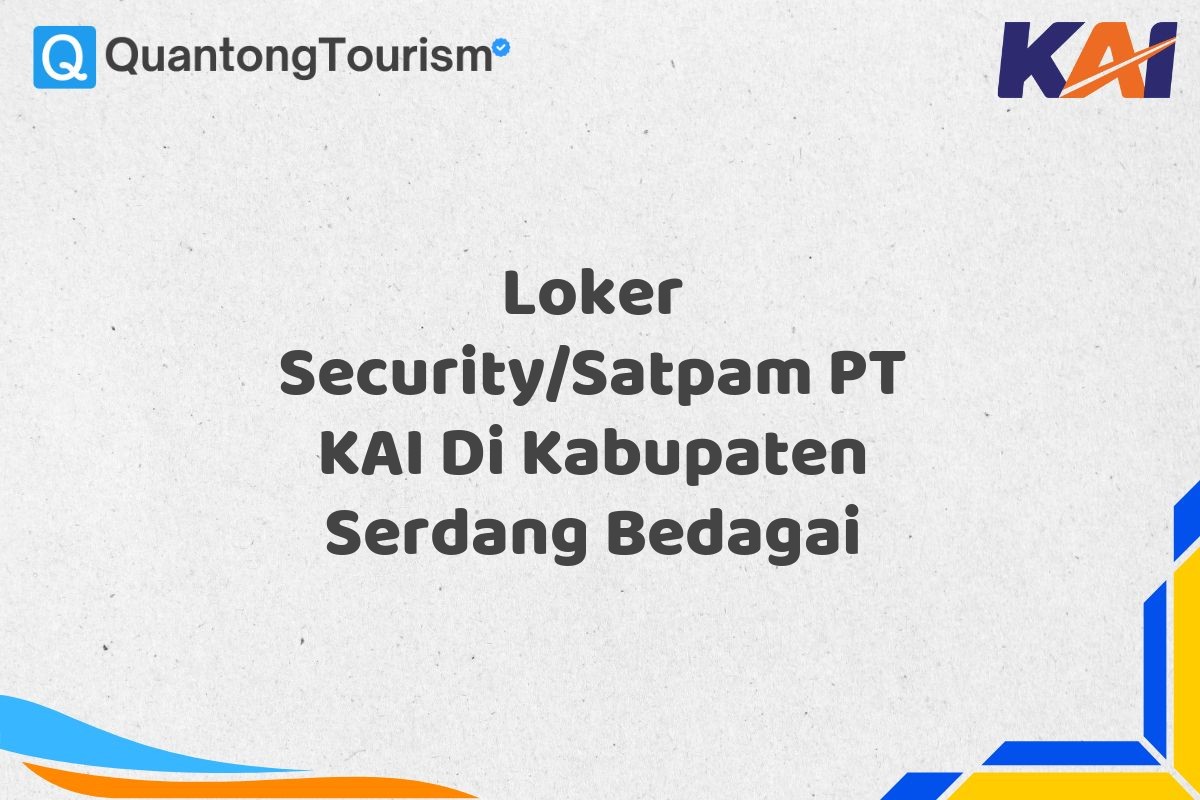 Q QuantongTourism

KAI

Loker Security/Satpam PT KAI Di Kabupaten Serdang Bedagai